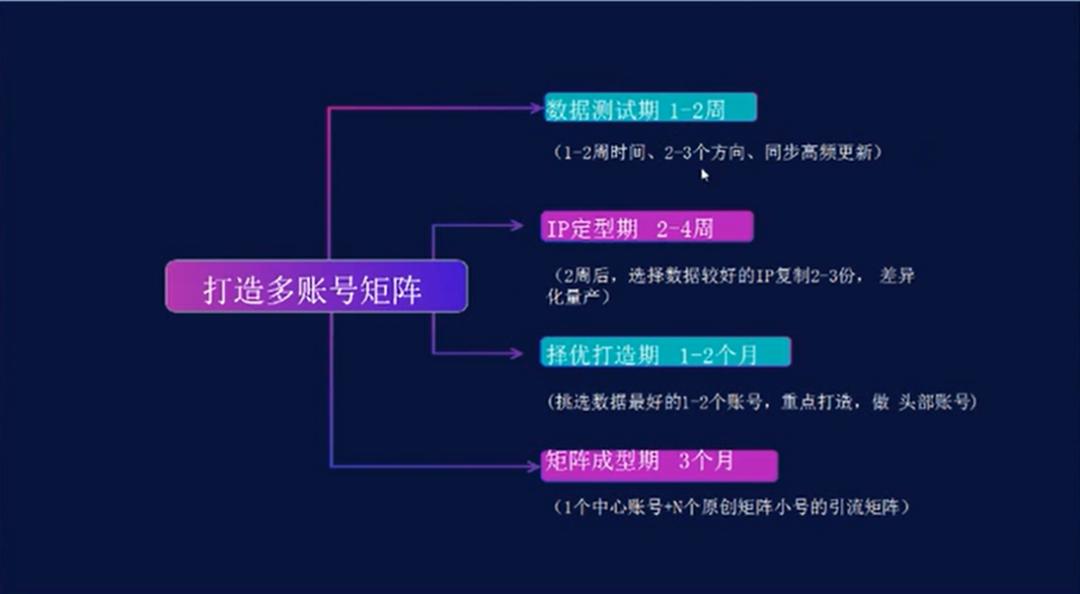 打造多账号矩阵

数据测试期 1-2周

（1-2周时间、2-3个方向、同步高频更新）

IP定型期 2-4周

（2周后，选择数据较好的IP复制2-3份， 差异化量产）

择优打造期 1-2个月

（挑选数据最好的1-2个账号，重点打造，做 头部账号）

矩阵成型期 3个月

（1个中心账号+N个原创矩阵小号的引流矩阵）